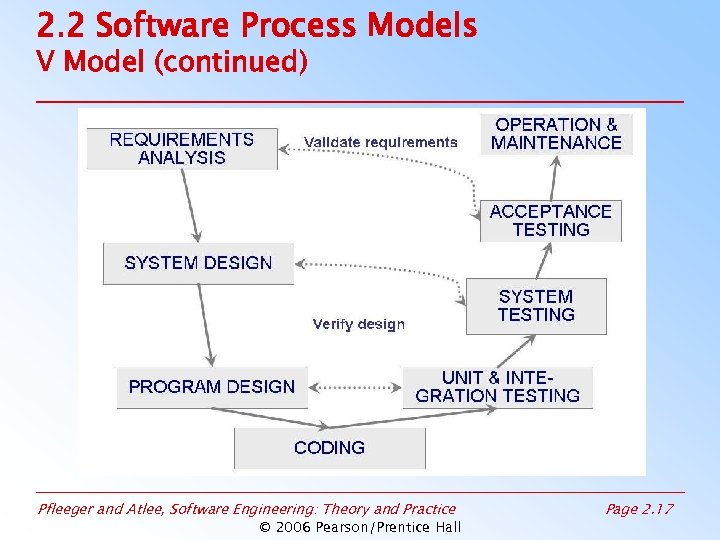 2.2 Software Process Models
V Model (continued)

REQUIREMENTS ANALYSIS

Validate requirements

OPERATION & MAINTENANCE

ACCEPTANCE TESTING

SYSTEM DESIGN

SYSTEM TESTING

Verify design

PROGRAM DESIGN

UNIT & INTEGRATION TESTING

CODING

Pfleeger and Atlee, Software Engineering: Theory and Practice

Page 2.17

© 2006 Pearson/Prentice Hall